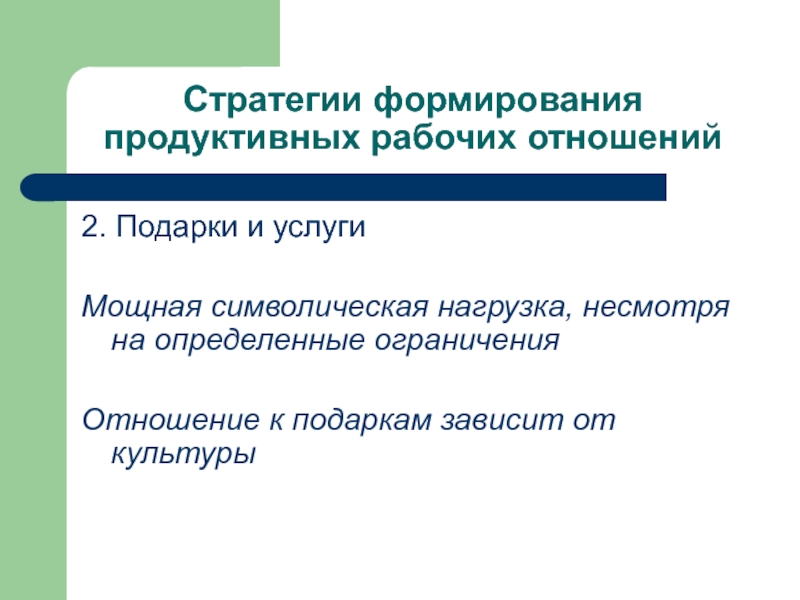 Стратегии формирования продуктивных рабочих отношений

2. Подарки и услуги

Мощная символическая нагрузка, несмотря на определенные ограничения

Отношение к подаркам зависит от культуры